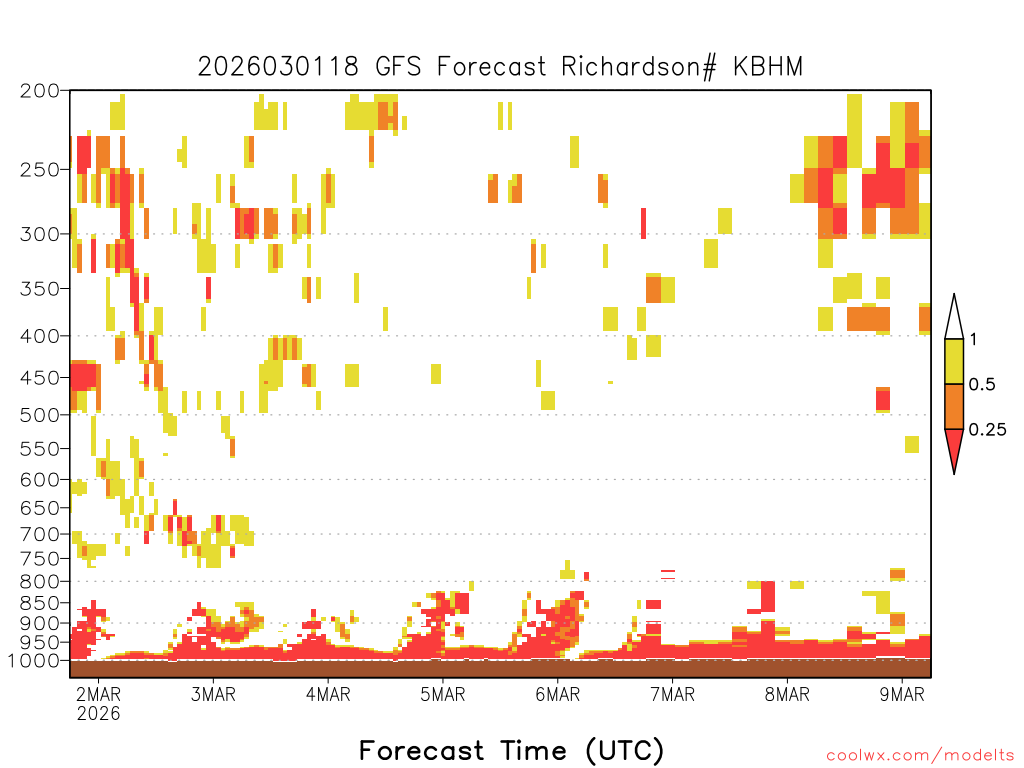 2026030118 GFS Forecast Richardson# KBHM

200
250
300
350
400
450
500
550
600
650
700
750
800
850
900
950
1000

1
0.5
0.25

2MAR
2026
3MAR
4MAR
5MAR
6MAR
7MAR
8MAR
9MAR

Forecast Time (UTC)

coolwx.com/modelts